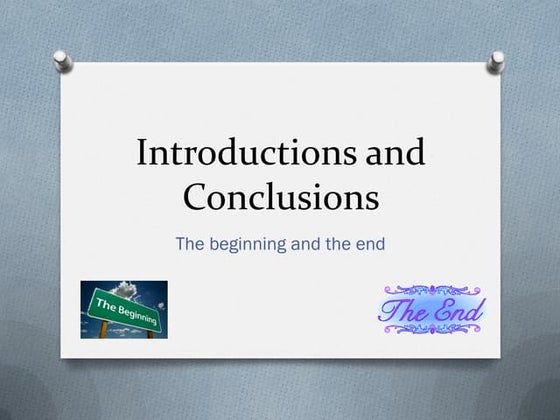 Introductions and Conclusions

The beginning and the end

The Beginning

The End